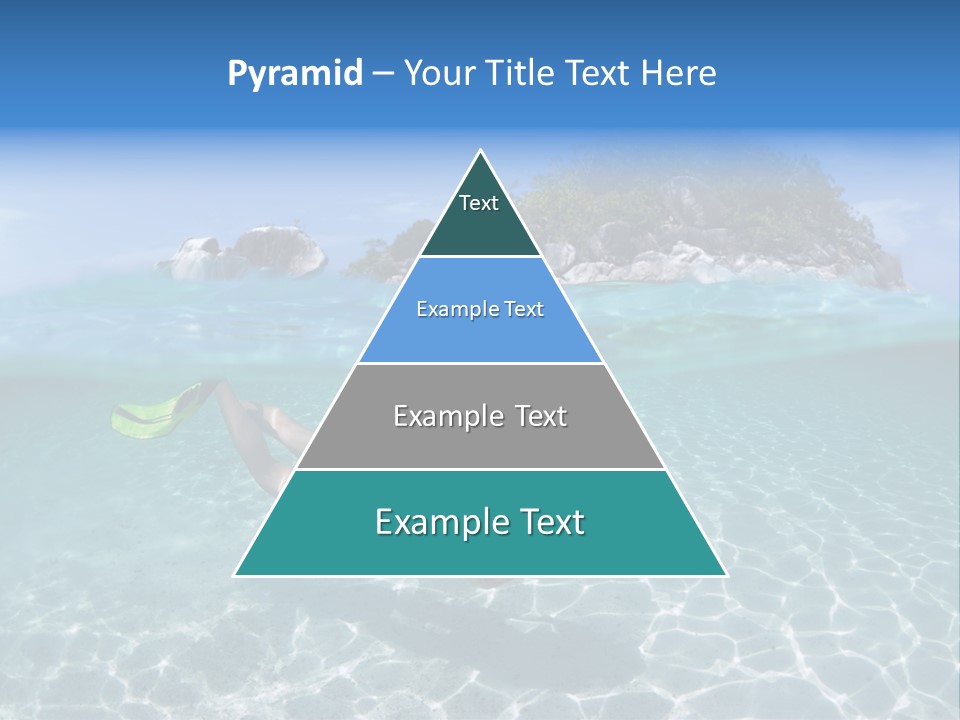 Pyramid – Your Title Text Here

Text

Example Text

Example Text

Example Text